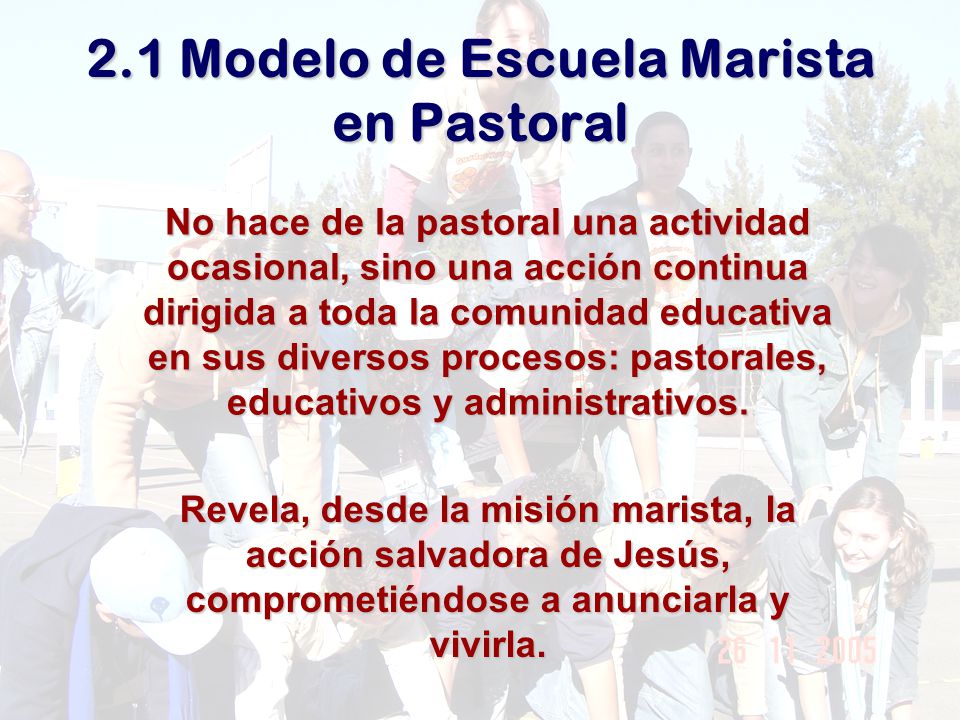 2.1 Modelo de Escuela Marista en Pastoral

No hace de la pastoral una actividad ocasional, sino una acción continua dirigida a toda la comunidad educativa en sus diversos procesos: pastorales, educativos y administrativos.

Revela, desde la misión marista, la acción salvadora de Jesús, comprometiéndose a anunciarla y vivirla.

26 11 2005